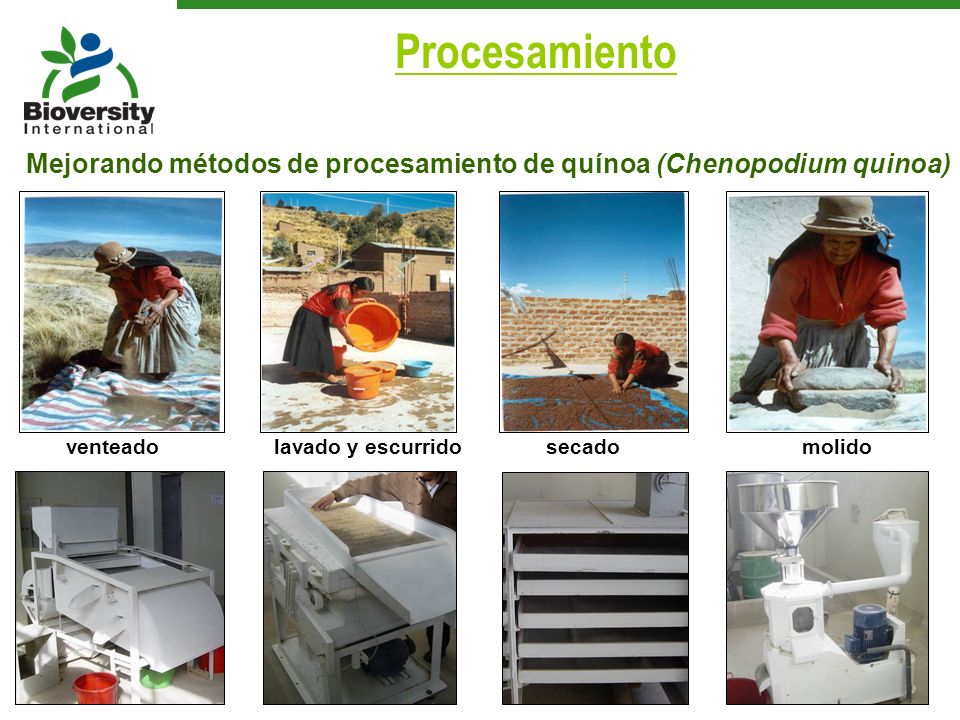 Bioversity International

Procesamiento

Mejorando métodos de procesamiento de quínoa (Chenopodium quinoa)

venteado

lavado y escurrido

secado

molido